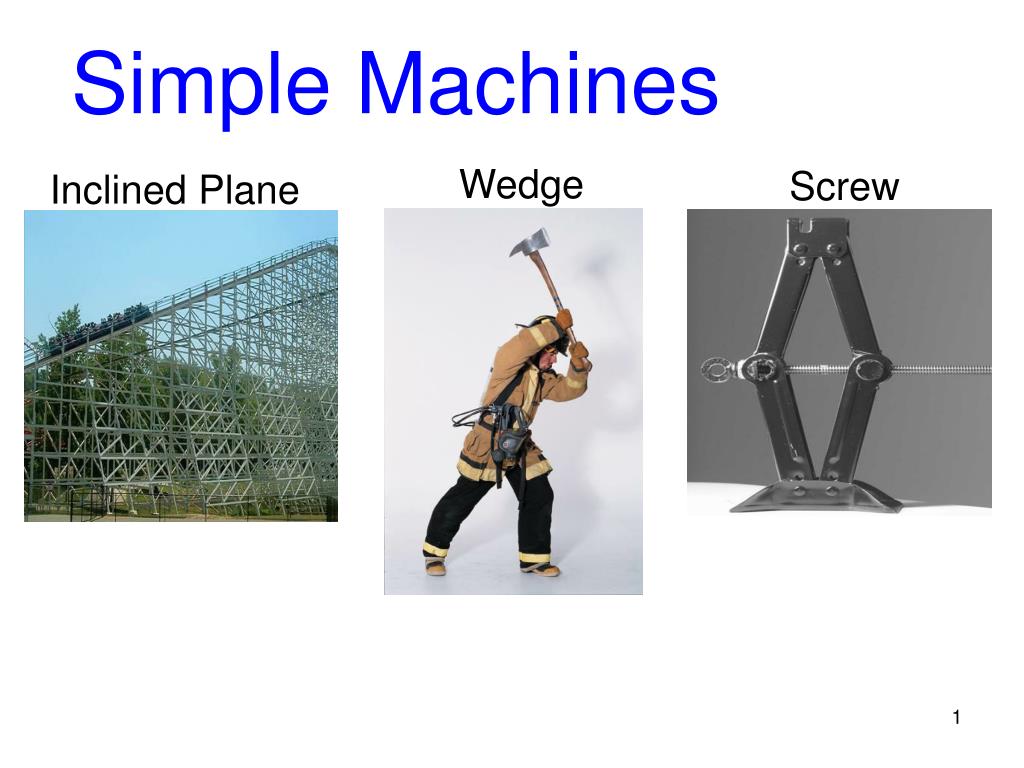 Simple Machines

Inclined Plane

Wedge

Screw

1